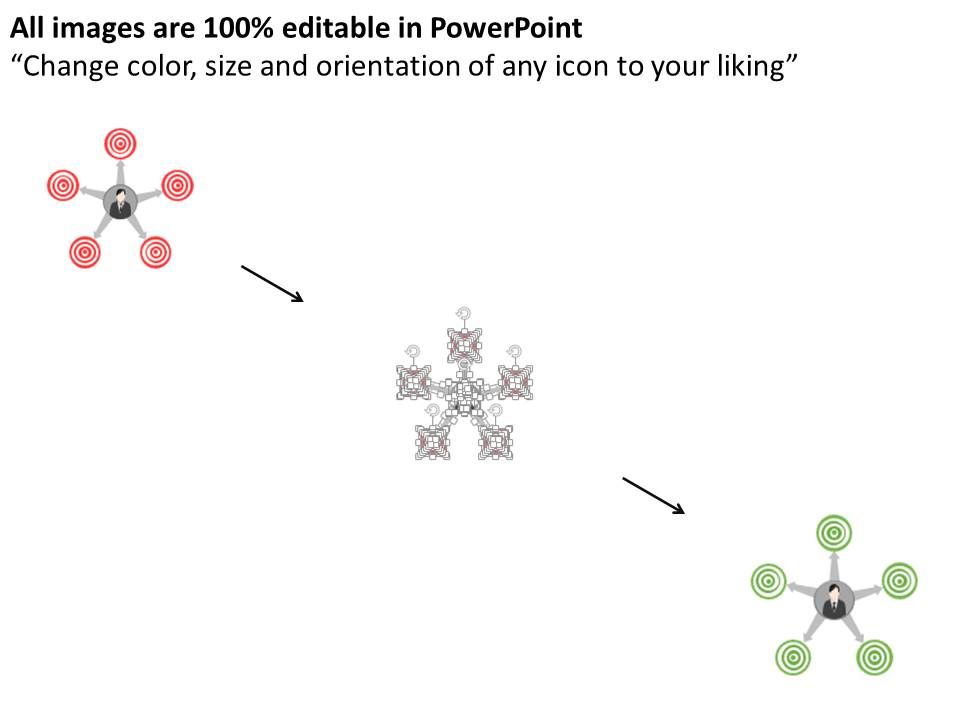 All images are 100% editable in PowerPoint
“Change color, size and orientation of any icon to your liking”